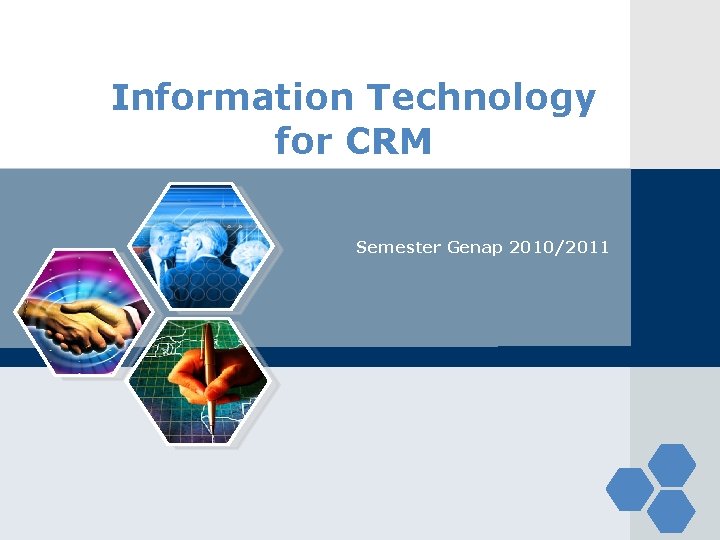 Information Technology for CRM

Semester Genap 2010/2011